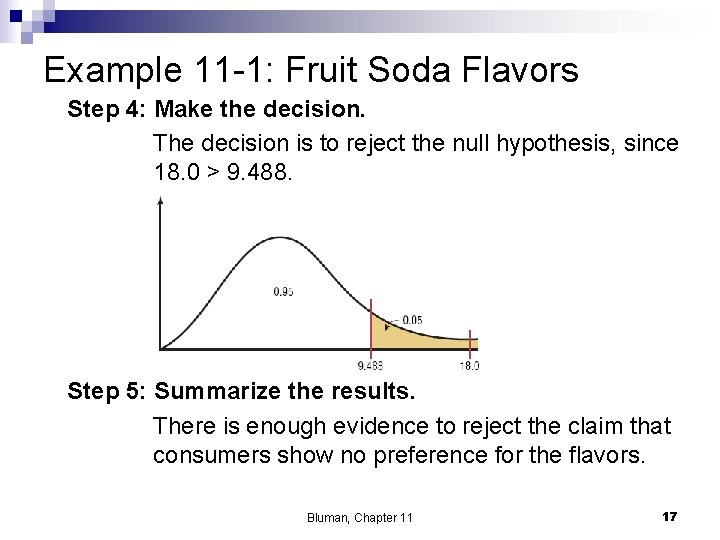 Example 11-1: Fruit Soda Flavors

Step 4: Make the decision.

The decision is to reject the null hypothesis, since 18.0 > 9.488.

0.95

0.05

9.488

18.0

Step 5: Summarize the results.

There is enough evidence to reject the claim that consumers show no preference for the flavors.

Bluman, Chapter 11

17